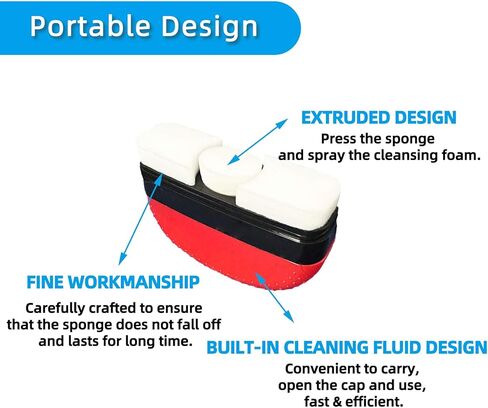 Portable Design

EXTRUDED DESIGN
Press the sponge and spray the cleansing foam.

FINE WORKMANSHIP
Carefully crafted to ensure that the sponge does not fall off and lasts for long time.

BUILT-IN CLEANING FLUID DESIGN
Convenient to carry, open the cap and use, fast & efficient.